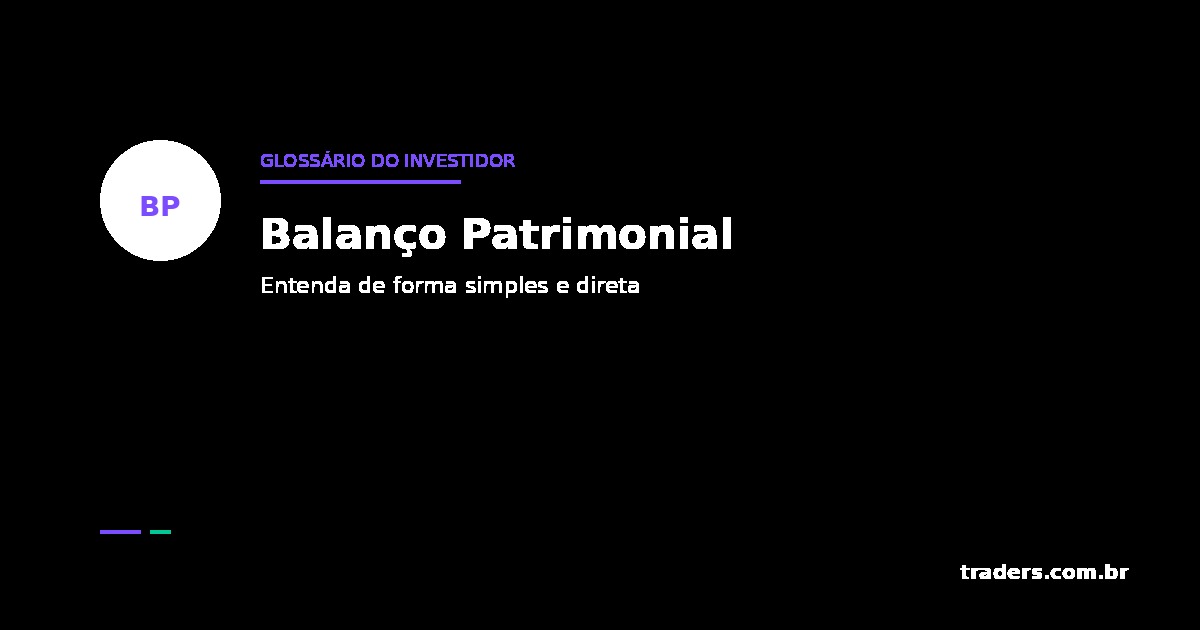 BP

GLOSSÁRIO DO INVESTIDOR

Balanço Patrimonial

Entenda de forma simples e direta

traders.com.br